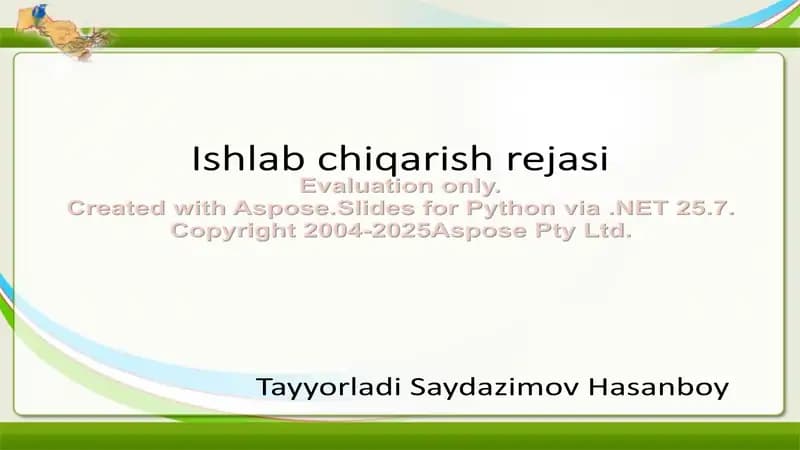 Ishlab chiqarish rejasi

Evaluation only.
Created with Aspose.Slides for Python via .NET 25.7.
Copyright 2004-2025Aspose Pty Ltd.

Tayyorladi Saydazimov Hasanboy